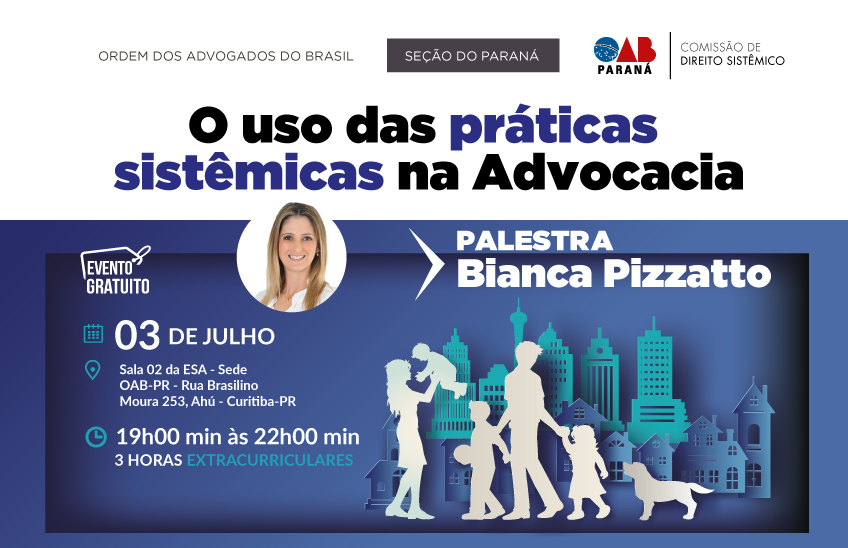 ORDEM DOS ADVOGADOS DO BRASIL

SEÇÃO DO PARANÁ

OAB PARANÁ

COMISSÃO DE DIREITO SISTÊMICO

O uso das práticas sistêmicas na Advocacia

EVENTO GRATUITO

PALESTRA
Bianca Pizzatto

03 DE JULHO

Sala 02 da ESA - Sede OAB-PR - Rua Brasilino Moura 253, Ahú - Curitiba-PR

19h00 min às 22h00 min
3 HORAS EXTRACURRICULARES